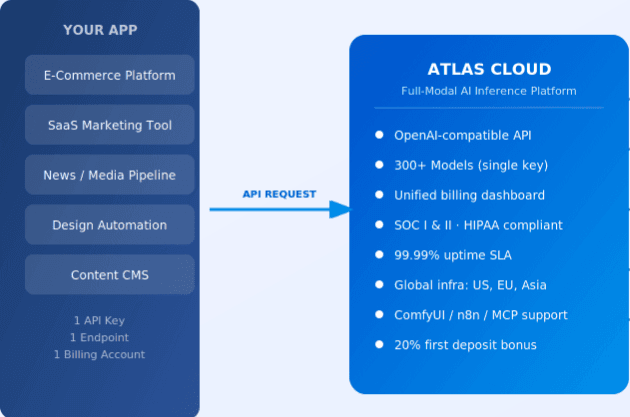 YOUR APP

E-Commerce Platform

SaaS Marketing Tool

News / Media Pipeline

Design Automation

Content CMS

1 API Key
1 Endpoint
1 Billing Account

API REQUEST

ATLAS CLOUD

Full-Modal AI Inference Platform

- OpenAI-compatible API
- 300+ Models (single key)
- Unified billing dashboard
- SOC I & II · HIPAA compliant
- 99.99% uptime SLA
- Global infra: US, EU, Asia
- ComfyUI / n8n / MCP support
- 20% first deposit bonus